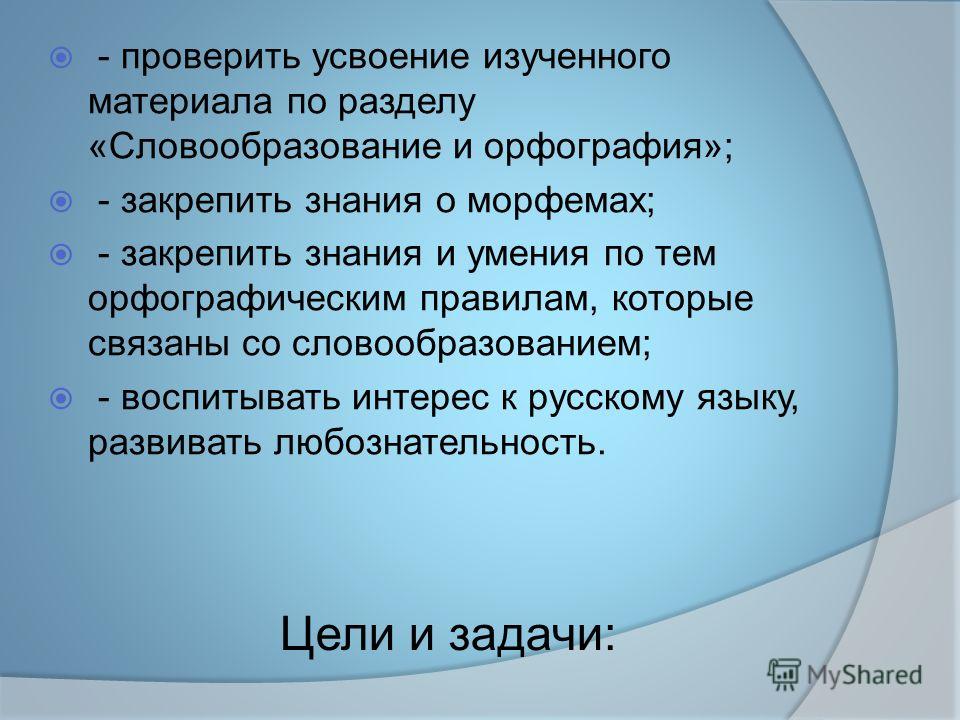 - проверить усвоение изученного материала по разделу «Словообразование и орфография»;

- закрепить знания о морфемах;

- закрепить знания и умения по тем орфографическим правилам, которые связаны со словообразованием;

- воспитывать интерес к русскому языку, развивать любознательность.

Цели и задачи:

MyShared